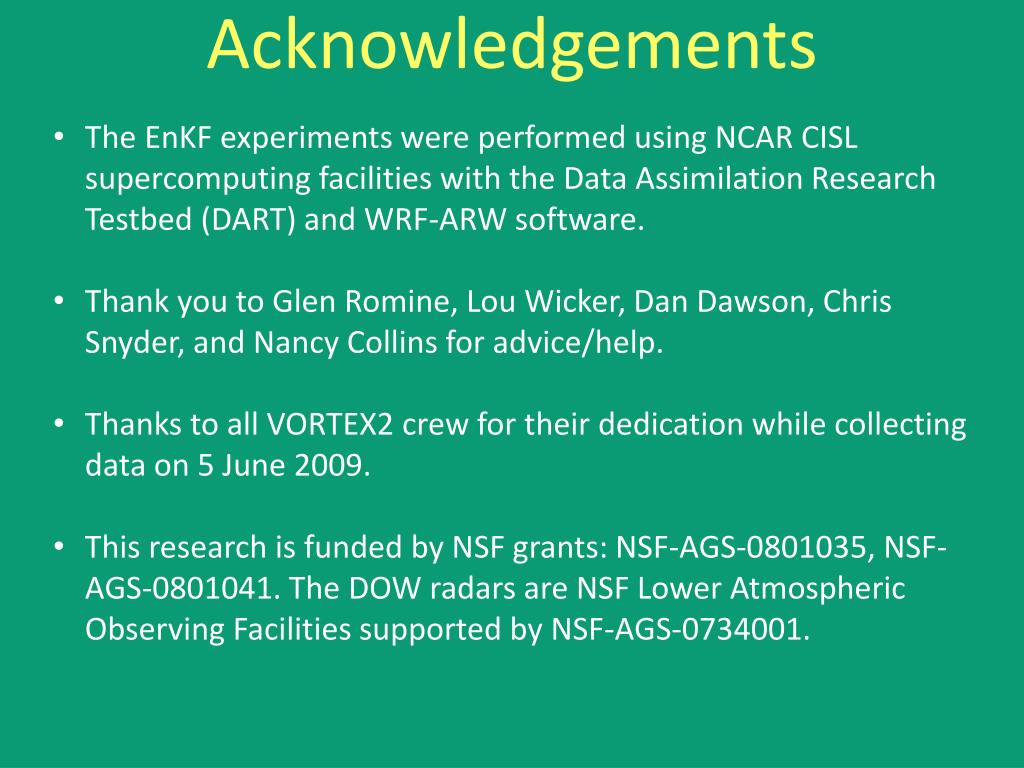 Acknowledgements

• The EnKF experiments were performed using NCAR CISL supercomputing facilities with the Data Assimilation Research Testbed (DART) and WRF-ARW software.

• Thank you to Glen Romine, Lou Wicker, Dan Dawson, Chris Snyder, and Nancy Collins for advice/help.

• Thanks to all VORTEX2 crew for their dedication while collecting data on 5 June 2009.

• This research is funded by NSF grants: NSF-AGS-0801035, NSF-AGS-0801041. The DOW radars are NSF Lower Atmospheric Observing Facilities supported by NSF-AGS-0734001.